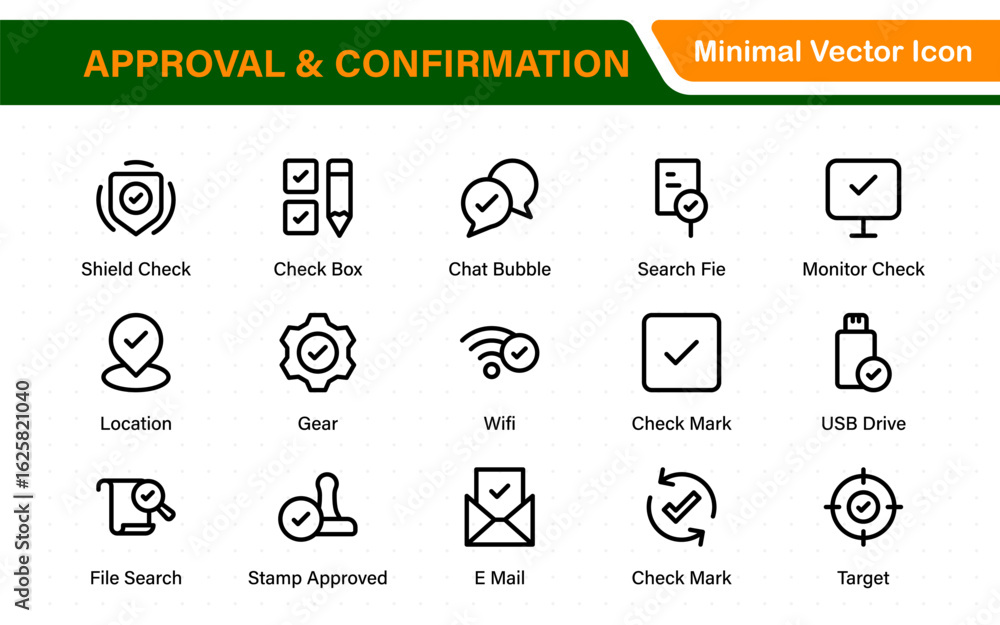 APPROVAL & CONFIRMATION

Minimal Vector Icon

Shield Check
Check Box
Chat Bubble
Search Fie
Monitor Check

Location
Gear
Wifi
Check Mark
USB Drive

File Search
Stamp Approved
E Mail
Check Mark
Target

Adobe Stock | #1625821040